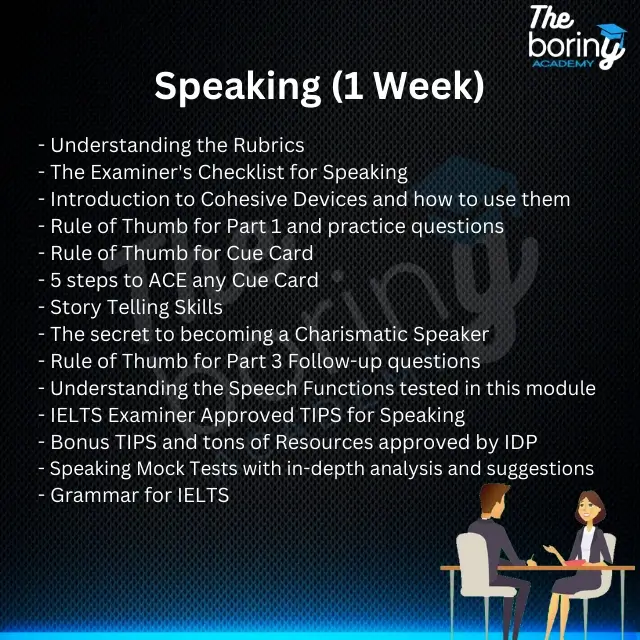 The boring ACADEMY

Speaking (1 Week)

- Understanding the Rubrics
- The Examiner's Checklist for Speaking
- Introduction to Cohesive Devices and how to use them
- Rule of Thumb for Part 1 and practice questions
- Rule of Thumb for Cue Card
- 5 steps to ACE any Cue Card
- Story Telling Skills
- The secret to becoming a Charismatic Speaker
- Rule of Thumb for Part 3 Follow-up questions
- Understanding the Speech Functions tested in this module
- IELTS Examiner Approved TIPS for Speaking
- Bonus TIPS and tons of Resources approved by IDP
- Speaking Mock Tests with in-depth analysis and suggestions
- Grammar for IELTS

The boring